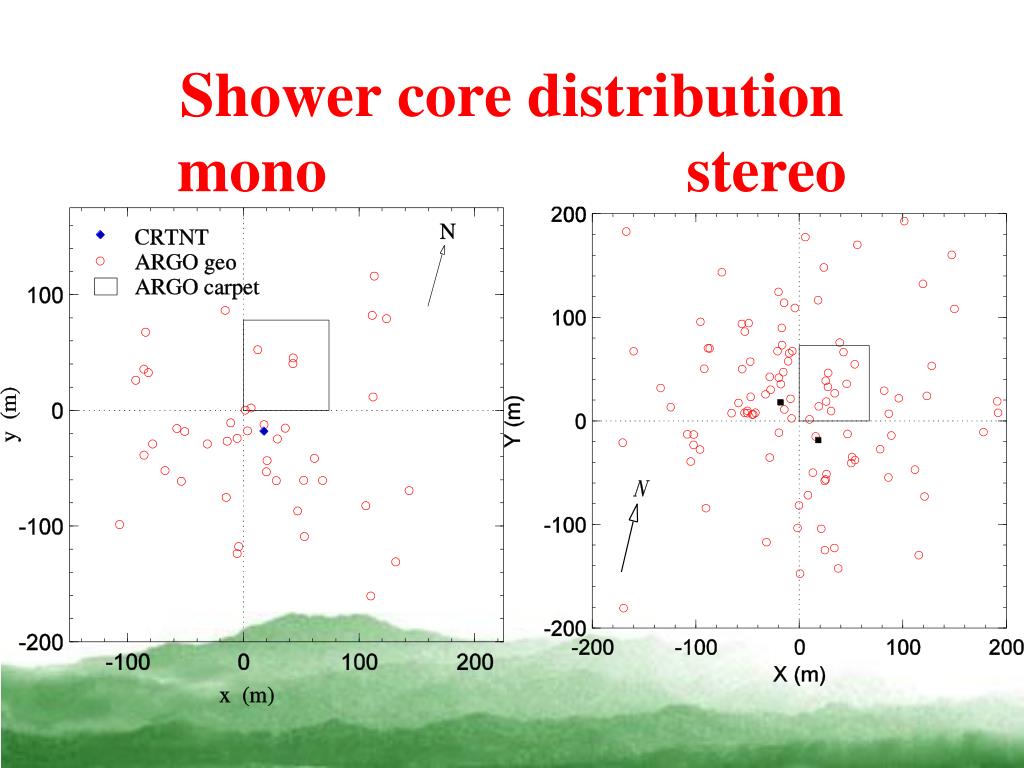 Shower core distribution
mono stereo

CRTNT
ARGO geo
ARGO carpet
N
100
0
-100
-200
y (m)
-100 0 100 200
x (m)

200
100
0
-100
-200
Y (m)
N
-200 -100 0 100 200
X (m)